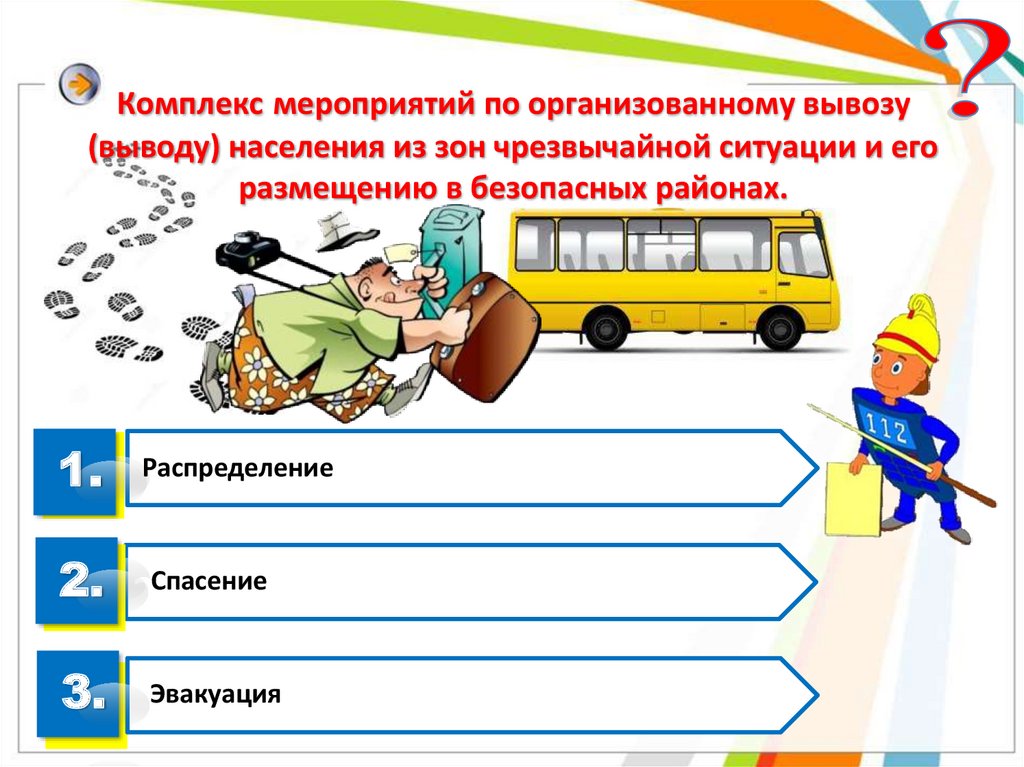 ?

Комплекс мероприятий по организованному вывозу (выводу) населения из зон чрезвычайной ситуации и его размещению в безопасных районах.

112

1. Распределение

2. Спасение

3. Эвакуация